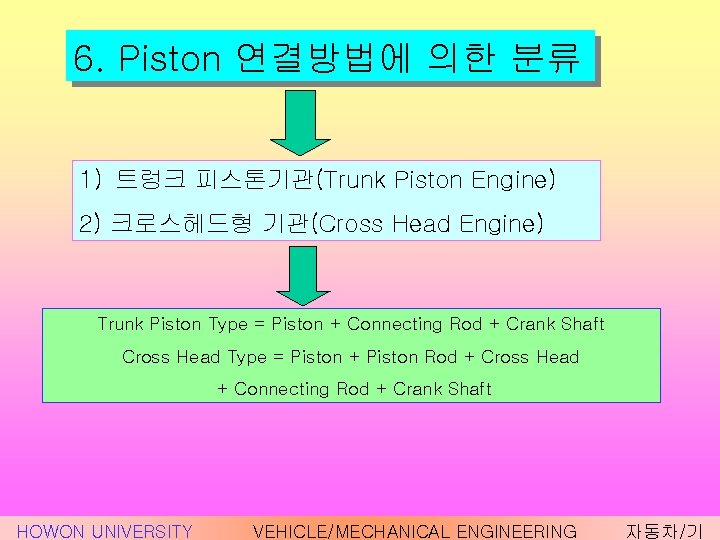 6. Piston 연결방법에 의한 분류

1) 트렁크 피스톤기관(Trunk Piston Engine)

2) 크로스헤드형 기관(Cross Head Engine)

Trunk Piston Type = Piston + Connecting Rod + Crank Shaft

Cross Head Type = Piston + Piston Rod + Cross Head + Connecting Rod + Crank Shaft

HOWON UNIVERSITY VEHICLE/MECHANICAL ENGINEERING 자동차/기